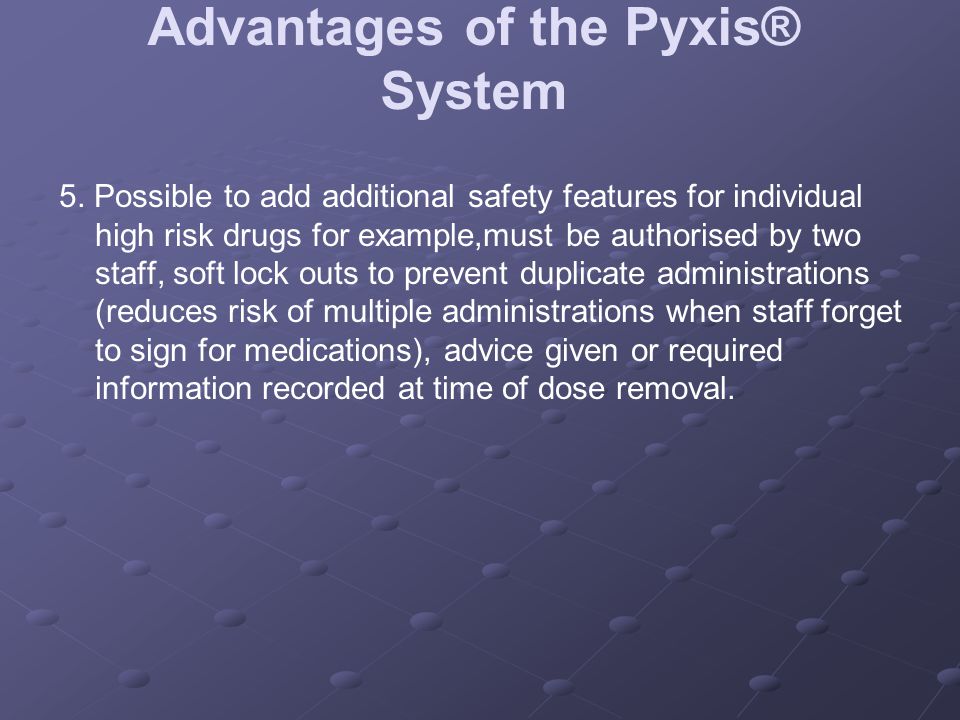 Advantages of the Pyxis® System

5. Possible to add additional safety features for individual high risk drugs for example,must be authorised by two staff, soft lock outs to prevent duplicate administrations (reduces risk of multiple administrations when staff forget to sign for medications), advice given or required information recorded at time of dose removal.